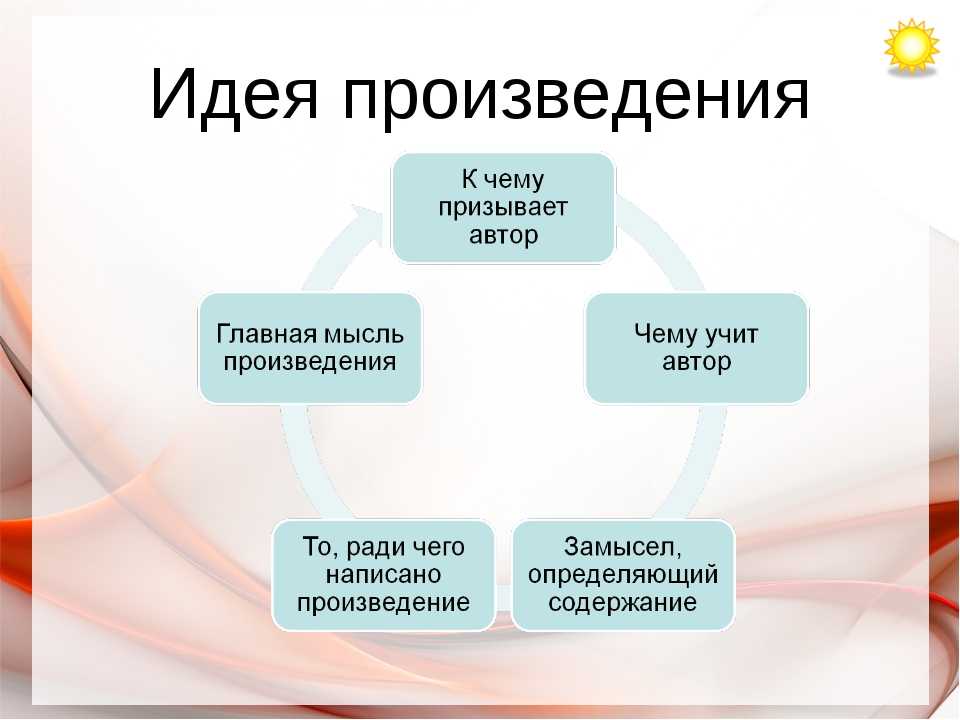 Идея произведения

К чему призывает автор

Чему учит автор

Замысел, определяющий содержание

То, ради чего написано произведение

Главная мысль произведения